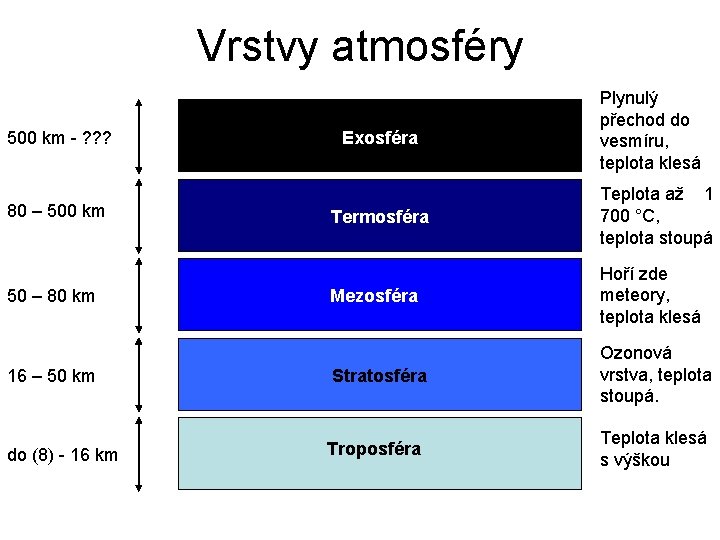 Vrstvy atmosféry

500 km - ???

Exosféra

Plynulý přechod do vesmíru, teplota klesá

80 – 500 km

Termosféra

Teplota až 1 700 °C, teplota stoupá

50 – 80 km

Mezosféra

Hoří zde meteory, teplota klesá

16 – 50 km

Stratosféra

Ozonová vrstva, teplota stoupá.

do (8) - 16 km

Troposféra

Teplota klesá s výškou